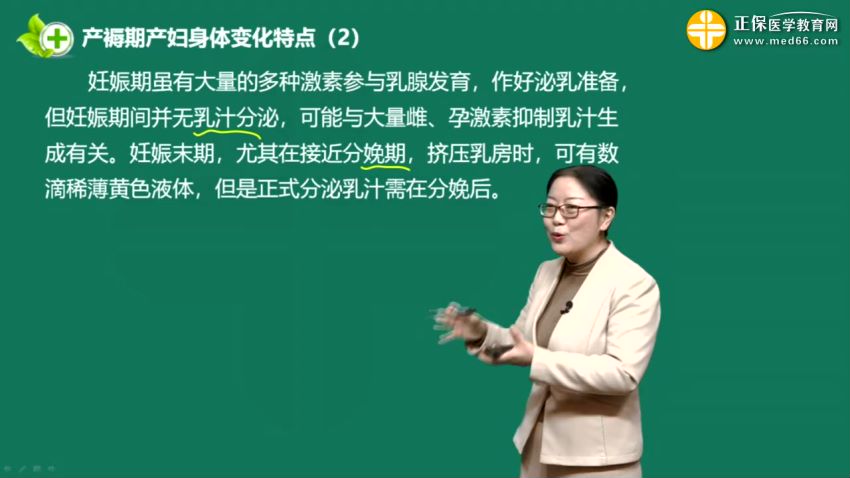 产褥期产妇身体变化特点（2）

正保医学教育网
www.med66.com

妊娠期虽有大量的多种激素参与乳腺发育，作好泌乳准备，但妊娠期间并无乳汁分泌，可能与大量雌、孕激素抑制乳汁生成有关。妊娠末期，尤其在接近分娩期，挤压乳房时，可有数滴稀薄黄色液体，但是正式分泌乳汁需在分娩后。